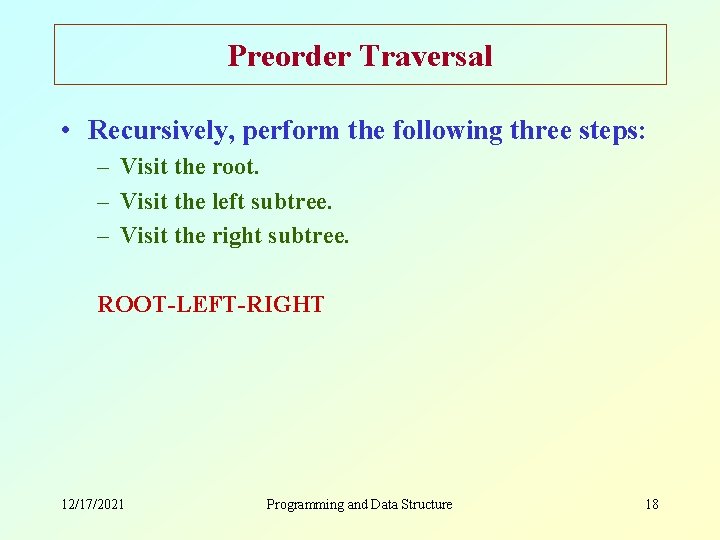 Preorder Traversal

• Recursively, perform the following three steps:
– Visit the root.
– Visit the left subtree.
– Visit the right subtree.

ROOT-LEFT-RIGHT

12/17/2021 Programming and Data Structure 18